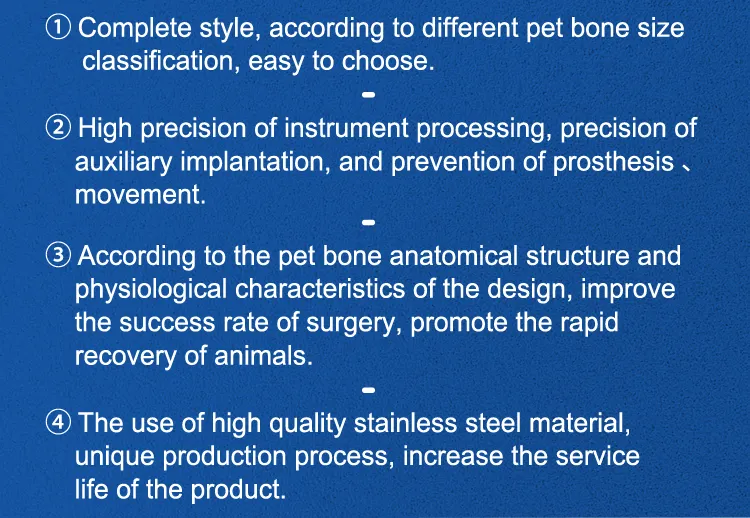 ① Complete style, according to different pet bone size classification, easy to choose.

-

② High precision of instrument processing, precision of auxiliary implantation, and prevention of prosthesis 、 movement.

-

③ According to the pet bone anatomical structure and physiological characteristics of the design, improve the success rate of surgery, promote the rapid recovery of animals.

-

④ The use of high quality stainless steel material, unique production process, increase the service life of the product.